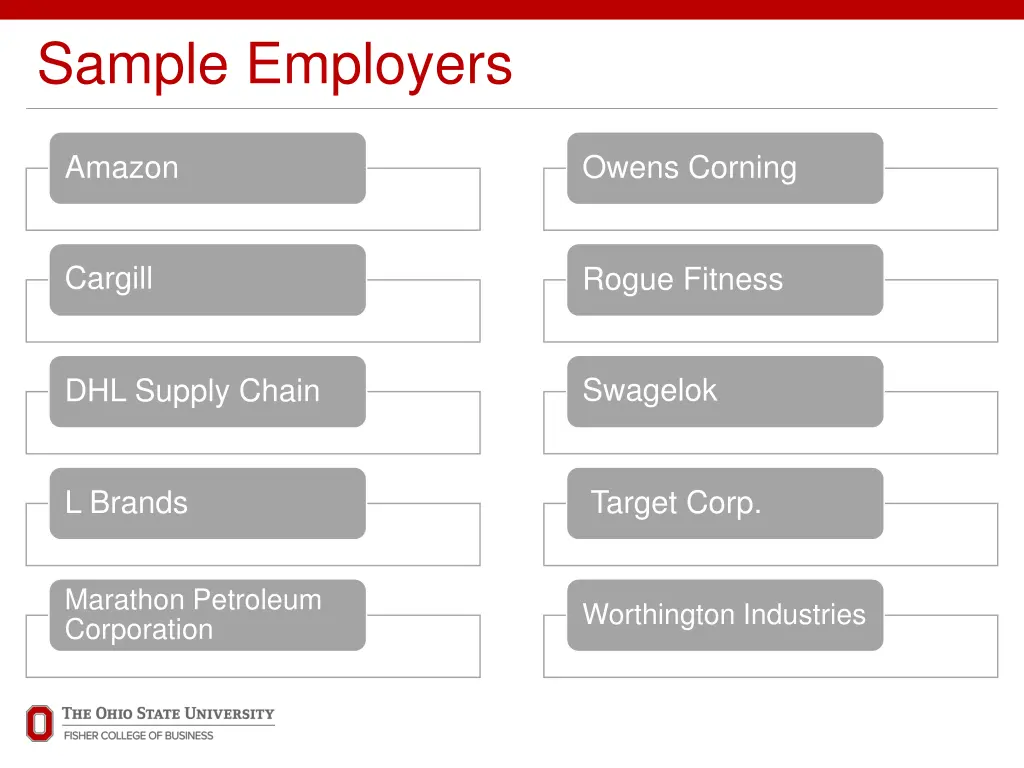 Sample Employers

Amazon

Cargill

DHL Supply Chain

L Brands

Marathon Petroleum Corporation

Owens Corning

Rogue Fitness

Swagelok

Target Corp.

Worthington Industries

THE OHIO STATE UNIVERSITY
FISHER COLLEGE OF BUSINESS